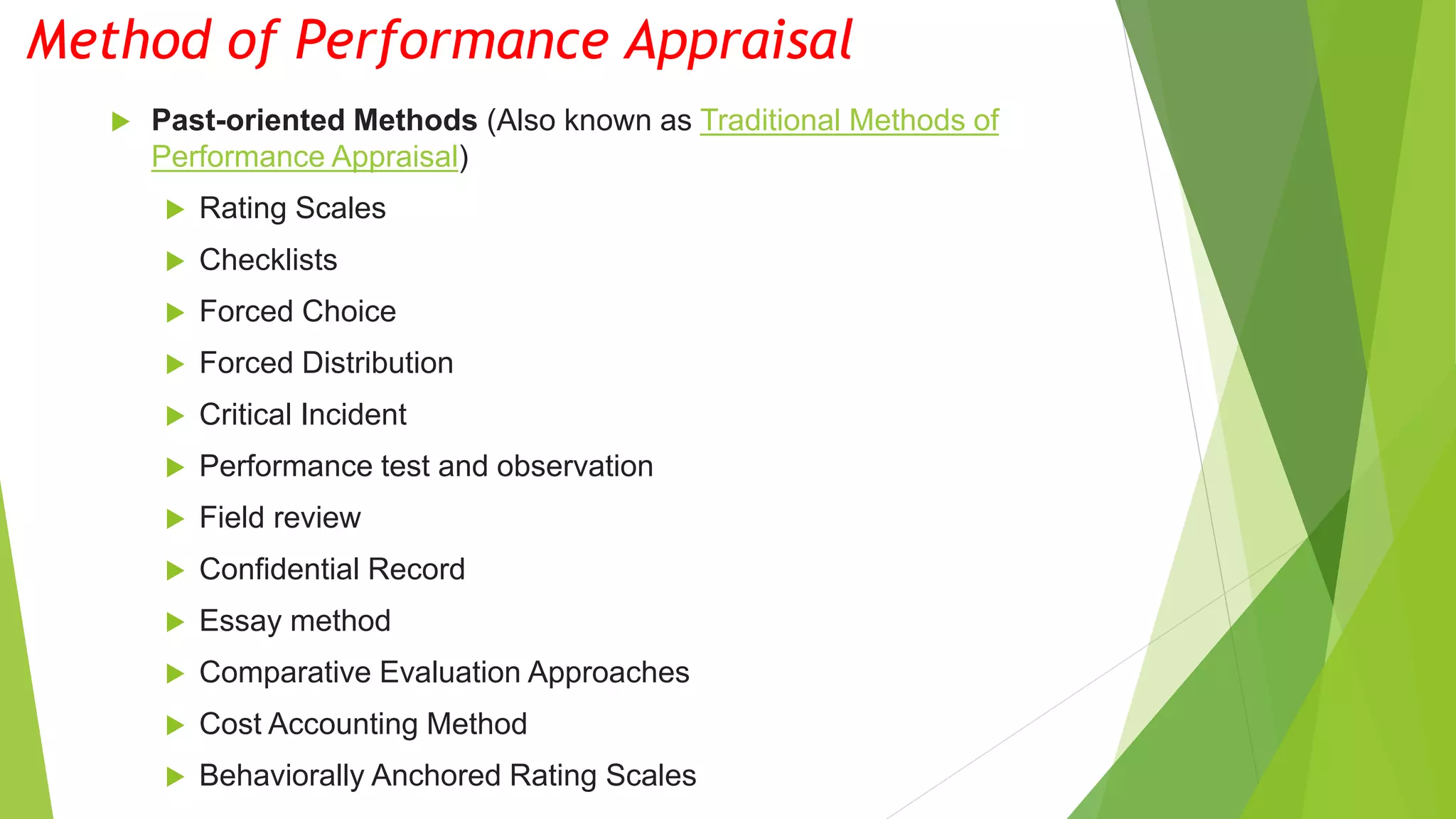 Method of Performance Appraisal

Past-oriented Methods (Also known as Traditional Methods of Performance Appraisal)

Rating Scales

Checklists

Forced Choice

Forced Distribution

Critical Incident

Performance test and observation

Field review

Confidential Record

Essay method

Comparative Evaluation Approaches

Cost Accounting Method

Behaviorally Anchored Rating Scales